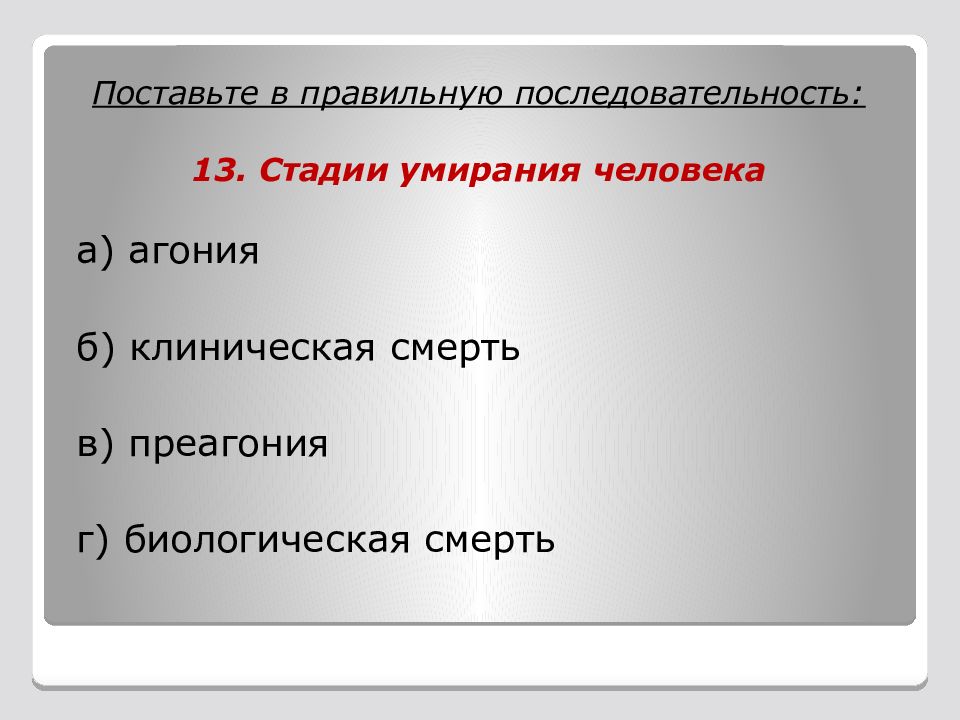 Поставьте в правильную последовательность:

13. Стадии умирания человека

а) агония

б) клиническая смерть

в) преагония

г) биологическая смерть